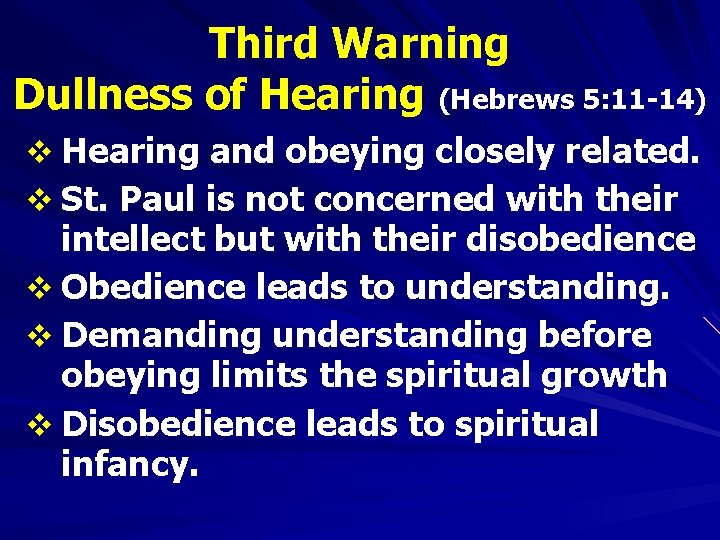 Third Warning
Dullness of Hearing (Hebrews 5:11-14)

❖ Hearing and obeying closely related.
❖ St. Paul is not concerned with their intellect but with their disobedience
❖ Obedience leads to understanding.
❖ Demanding understanding before obeying limits the spiritual growth
❖ Disobedience leads to spiritual infancy.